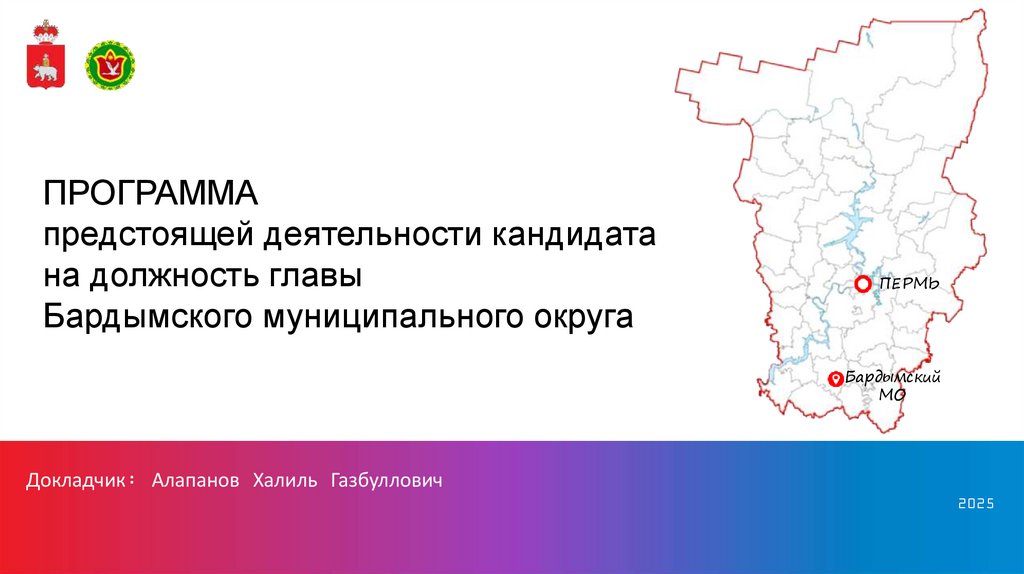 ПРОГРАММА
предстоящей деятельности кандидата на должность главы Бардымского муниципального округа

ПЕРМЬ

Бардымский МО

Докладчик: Алапанов Халиль Газбуллович

2025